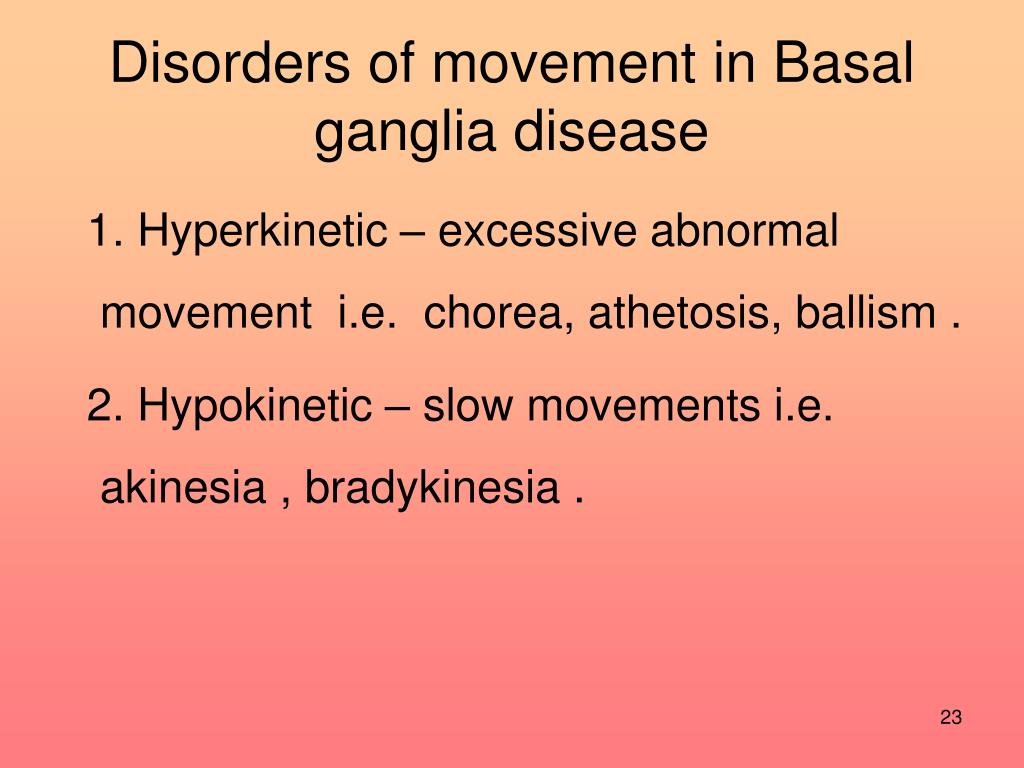 Disorders of movement in Basal ganglia disease

1. Hyperkinetic – excessive abnormal movement i.e. chorea, athetosis, ballism .

2. Hypokinetic – slow movements i.e. akinesia , bradykinesia .

23